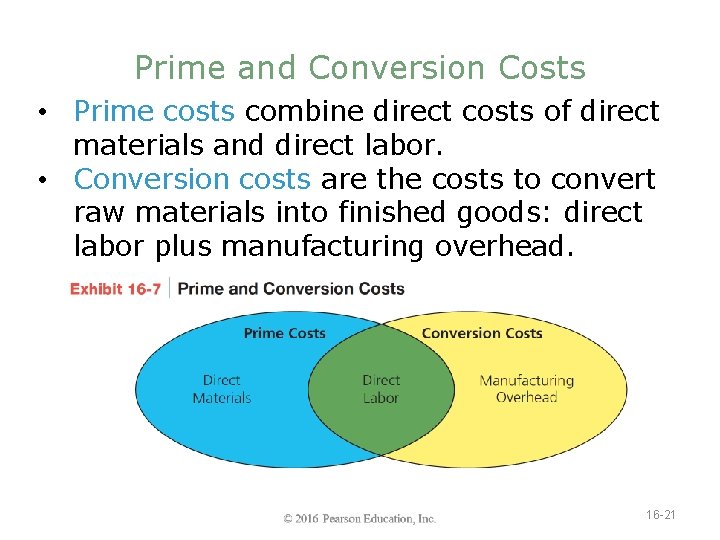 Prime and Conversion Costs

• Prime costs combine direct costs of direct materials and direct labor.
• Conversion costs are the costs to convert raw materials into finished goods: direct labor plus manufacturing overhead.

Exhibit 16-7 | Prime and Conversion Costs

Prime Costs
Conversion Costs
Direct Materials
Direct Labor
Manufacturing Overhead

© 2016 Pearson Education, Inc.

16-21